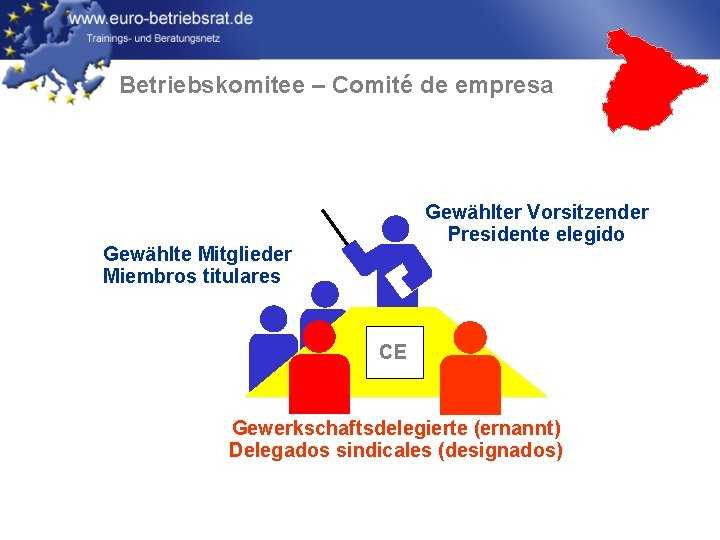 www.euro-betriebsrat.de
Trainings- und Beratungsnetz

Betriebskomitee – Comité de empresa

Gewählter Vorsitzender
Presidente elegido

Gewählte Mitglieder
Miembros titulares

CE

Gewerkschaftsdelegierte (ernannt)
Delegados sindicales (designados)